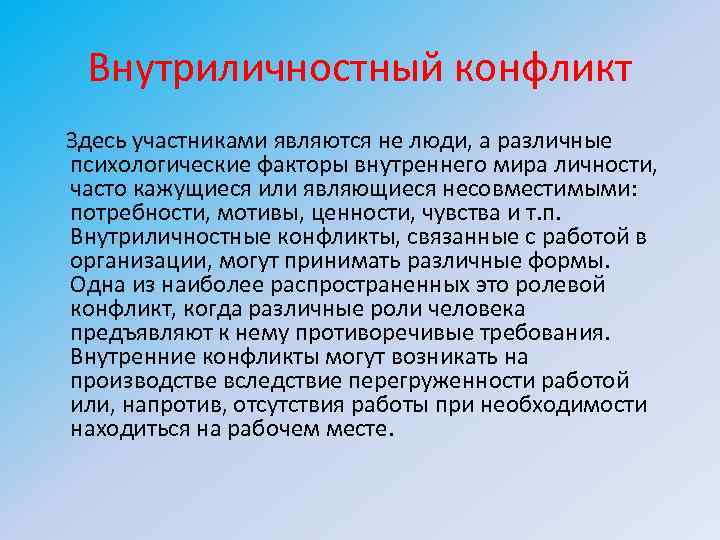 Внутриличностный конфликт

Здесь участниками являются не люди, а различные психологические факторы внутреннего мира личности, часто кажущиеся или являющиеся несовместимыми: потребности, мотивы, ценности, чувства и т.п. Внутриличностные конфликты, связанные с работой в организации, могут принимать различные формы. Одна из наиболее распространенных это ролевой конфликт, когда различные роли человека предъявляют к нему противоречивые требования. Внутренние конфликты могут возникать на производстве вследствие перегруженности работой или, напротив, отсутствия работы при необходимости находиться на рабочем месте.